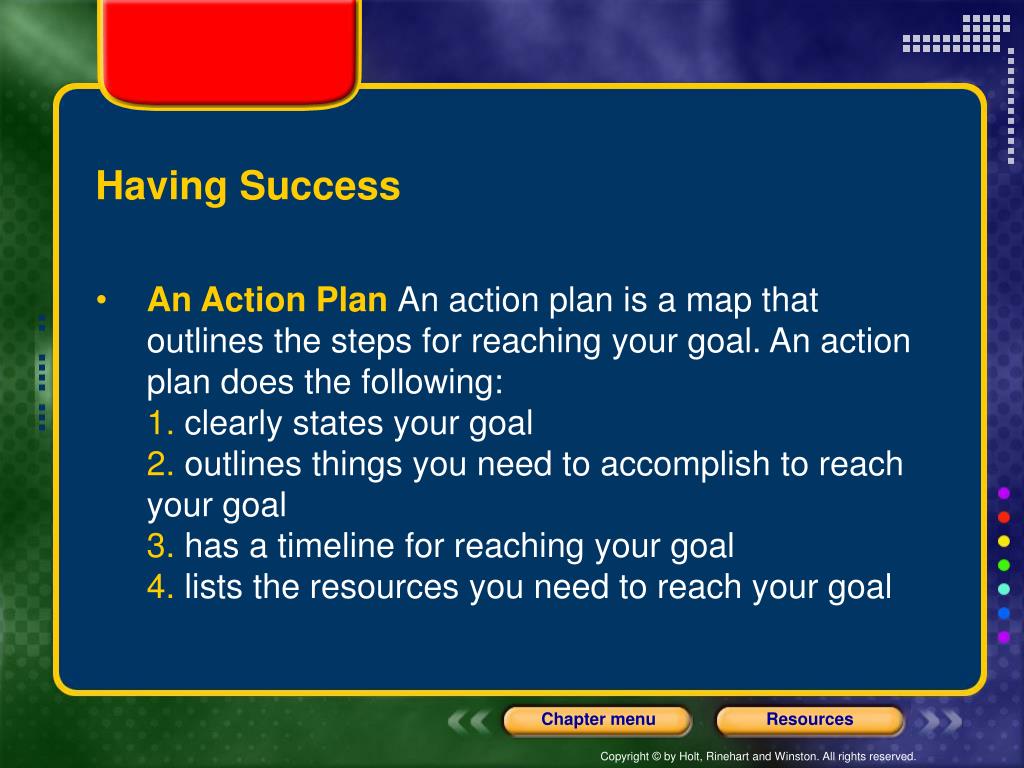 Having Success

• An Action Plan An action plan is a map that outlines the steps for reaching your goal. An action plan does the following:
1. clearly states your goal
2. outlines things you need to accomplish to reach your goal
3. has a timeline for reaching your goal
4. lists the resources you need to reach your goal

Chapter menu

Resources

Copyright © by Holt, Rinehart and Winston. All rights reserved.